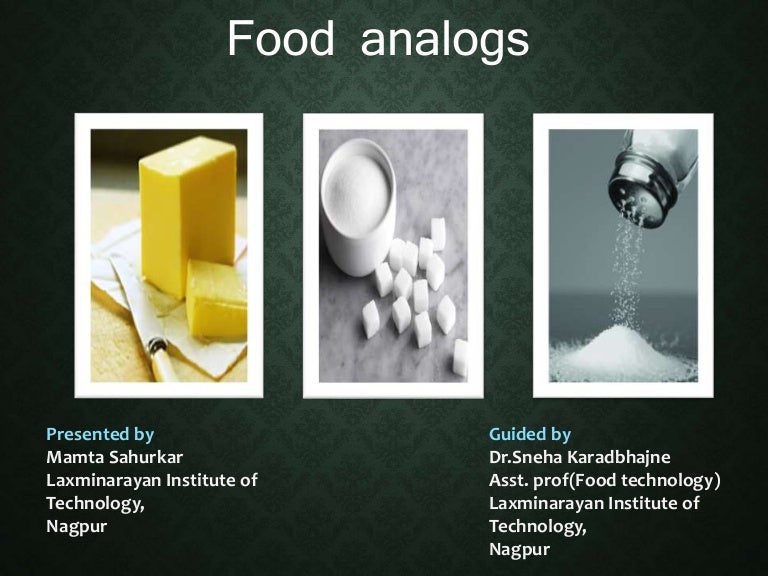 Food analogs

Presented by
Mamta Sahurkar
Laxminarayan Institute of Technology,
Nagpur

Guided by
Dr.Sneha Karadbhajne
Asst. prof(Food technology)
Laxminarayan Institute of Technology,
Nagpur